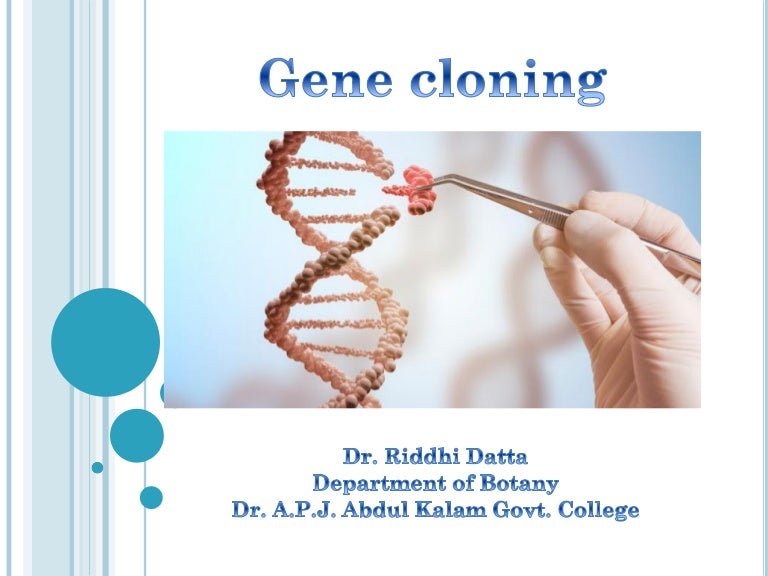 Gene cloning

Dr. Riddhi Datta
Department of Botany
Dr. A.P.J. Abdul Kalam Govt. College